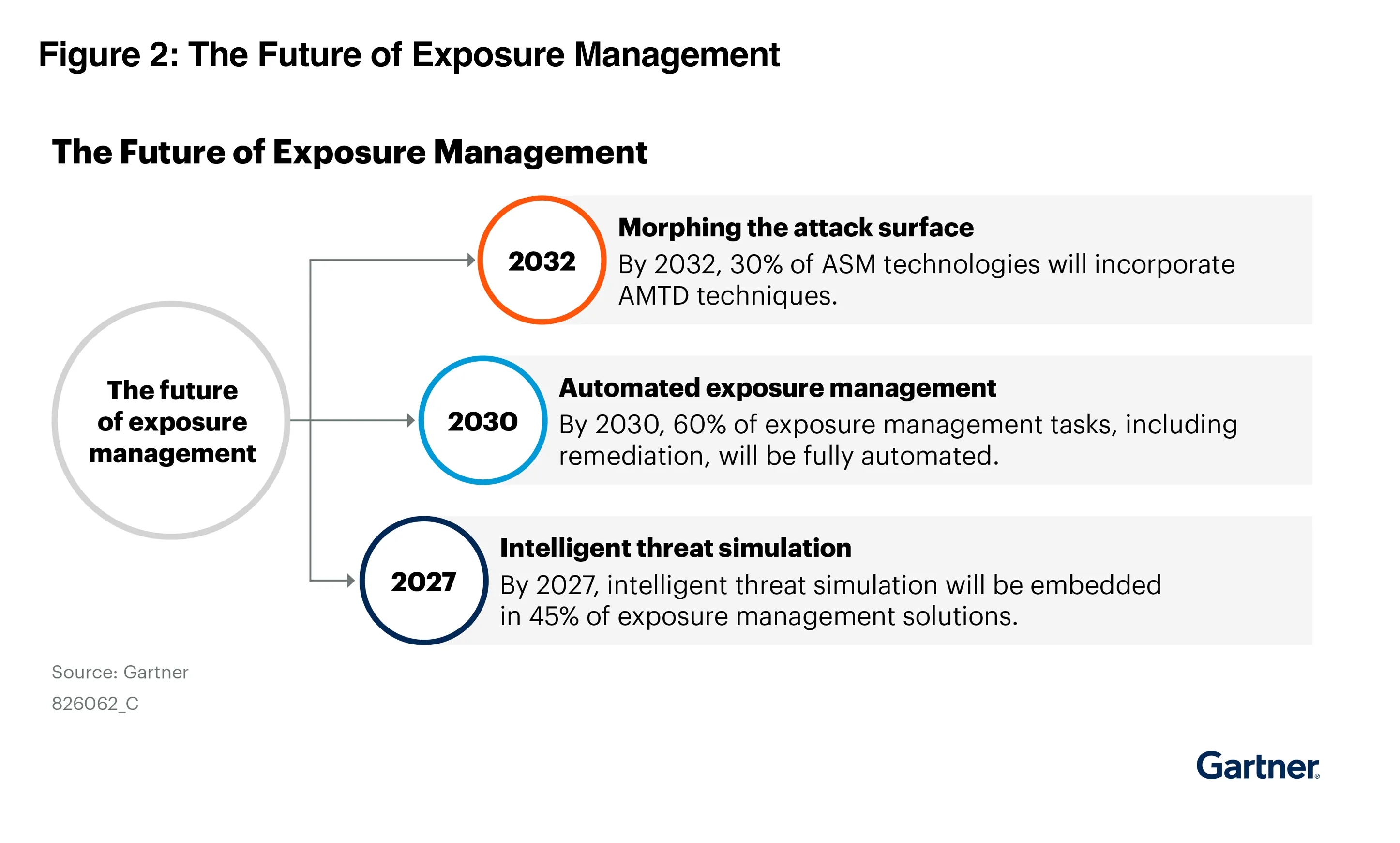 Figure 2: The Future of Exposure Management

The Future of Exposure Management

The future of exposure management

2032

Morphing the attack surface

By 2032, 30% of ASM technologies will incorporate AMTD techniques.

2030

Automated exposure management

By 2030, 60% of exposure management tasks, including remediation, will be fully automated.

2027

Intelligent threat simulation

By 2027, intelligent threat simulation will be embedded in 45% of exposure management solutions.

Source: Gartner

826062_C

Gartner